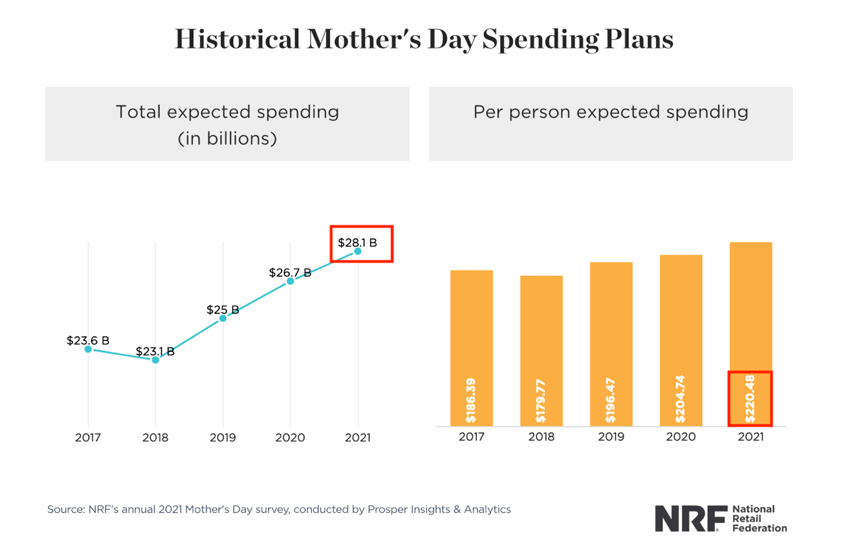 Historical Mother's Day Spending Plans

Total expected spending (in billions)

$23.6 B
$23.1 B
$25 B
$26.7 B
$28.1 B

2017 2018 2019 2020 2021

Per person expected spending

$186.39
$179.77
$196.47
$204.74
$220.48

2017 2018 2019 2020 2021

Source: NRF's annual 2021 Mother's Day survey, conducted by Prosper Insights & Analytics

NRF National Retail Federation